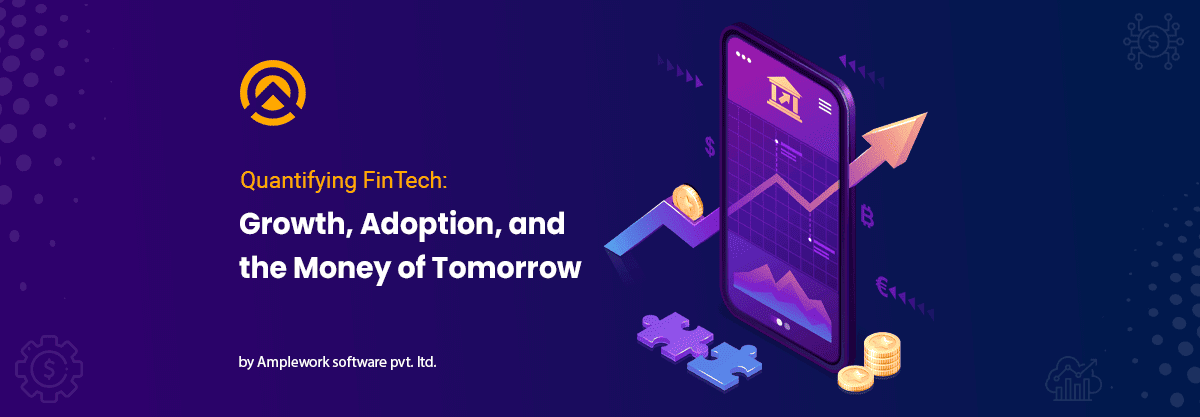 Quantifying FinTech:

Growth, Adoption, and the Money of Tomorrow

by Amplework software pvt. ltd.